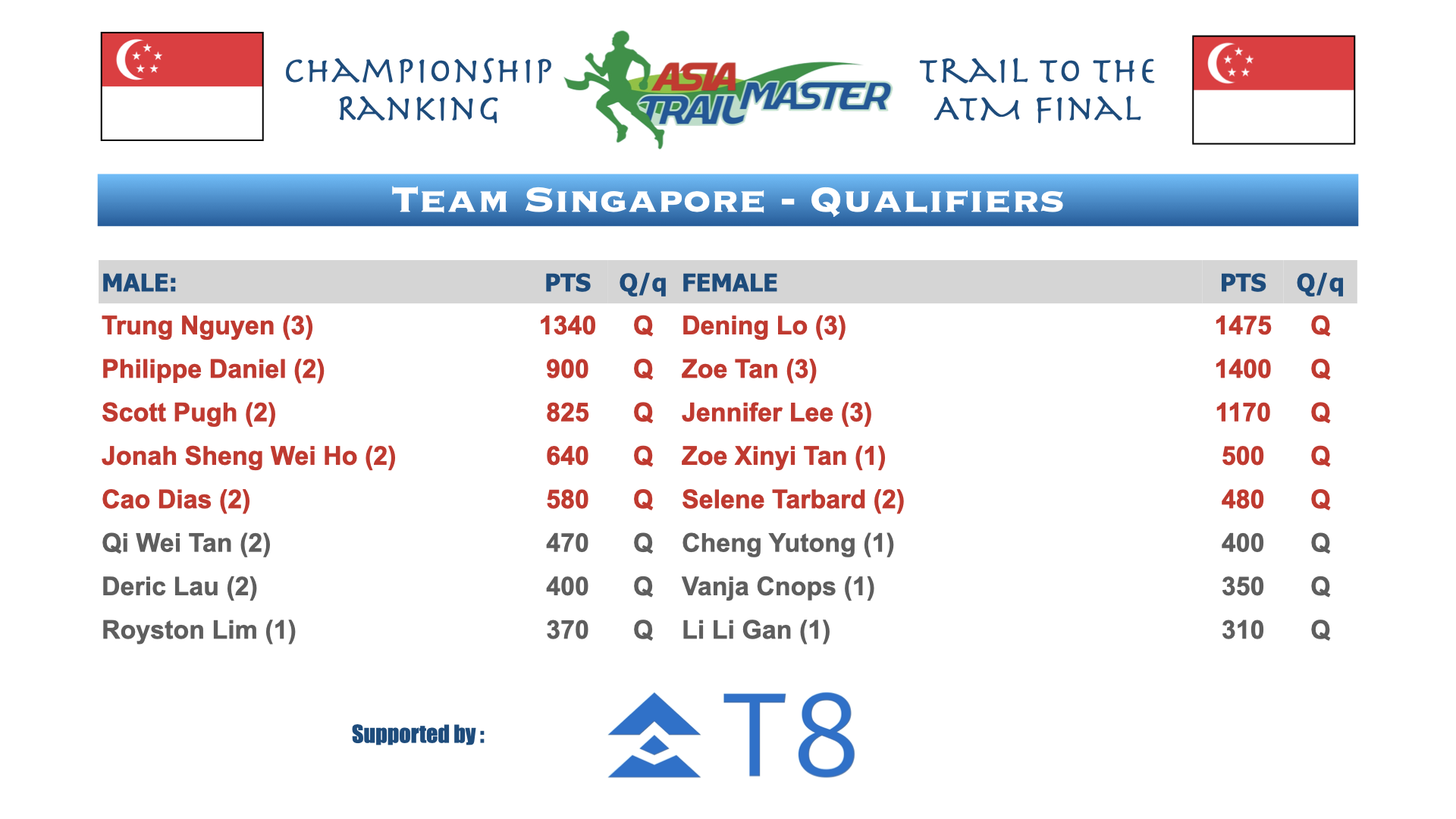 CHAMPIONSHIP RANKING

ASIA TRAIL MASTER

TRAIL TO THE ATM FINAL

TEAM SINGAPORE - QUALIFIERS

| MALE: | PTS | Q/q | FEMALE | PTS | Q/q |
|---|---|---|---|---|---|
| Trung Nguyen (3) | 1340 | Q | Dening Lo (3) | 1475 | Q |
| Philippe Daniel (2) | 900 | Q | Zoe Tan (3) | 1400 | Q |
| Scott Pugh (2) | 825 | Q | Jennifer Lee (3) | 1170 | Q |
| Jonah Sheng Wei Ho (2) | 640 | Q | Zoe Xinyi Tan (1) | 500 | Q |
| Cao Dias (2) | 580 | Q | Selene Tarbard (2) | 480 | Q |
| Qi Wei Tan (2) | 470 | Q | Cheng Yutong (1) | 400 | Q |
| Deric Lau (2) | 400 | Q | Vanja Cnops (1) | 350 | Q |
| Royston Lim (1) | 370 | Q | Li Li Gan (1) | 310 | Q |

Supported by :

T8